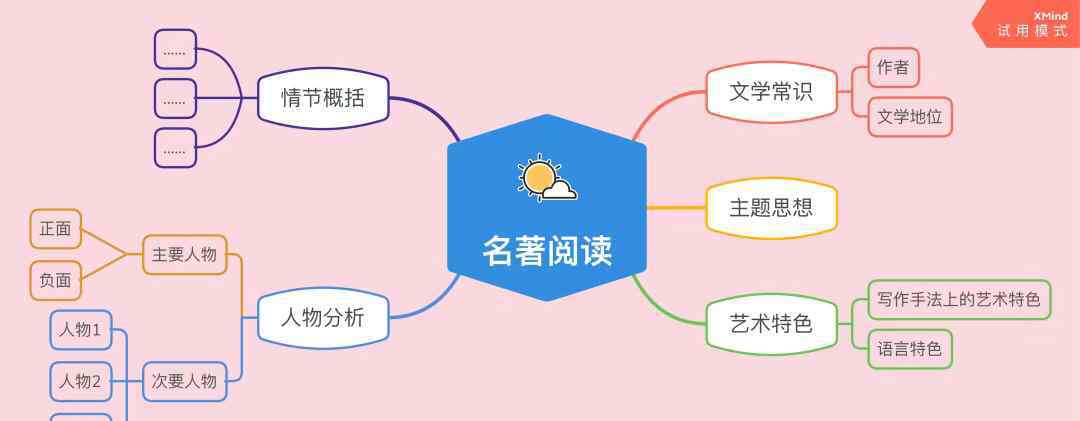 XMind
试用模式

名著阅读

情节概括
……
……
……

人物分析
主要人物
正面
负面
次要人物
人物1
人物2

文学常识
作者
文学地位

主题思想

艺术特色
写作手法上的艺术特色
语言特色